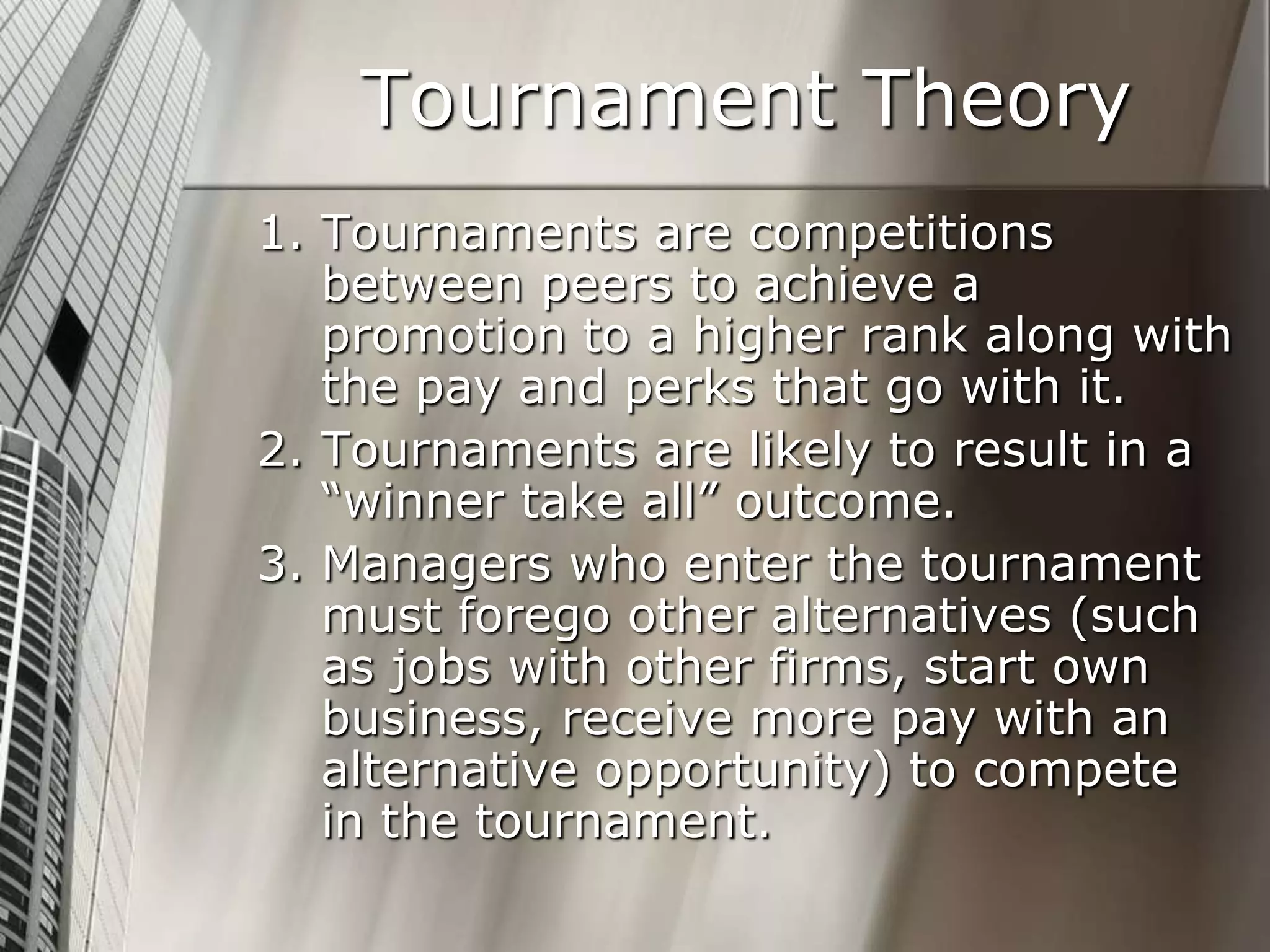 Tournament Theory

1. Tournaments are competitions between peers to achieve a promotion to a higher rank along with the pay and perks that go with it.
2. Tournaments are likely to result in a “winner take all” outcome.
3. Managers who enter the tournament must forego other alternatives (such as jobs with other firms, start own business, receive more pay with an alternative opportunity) to compete in the tournament.